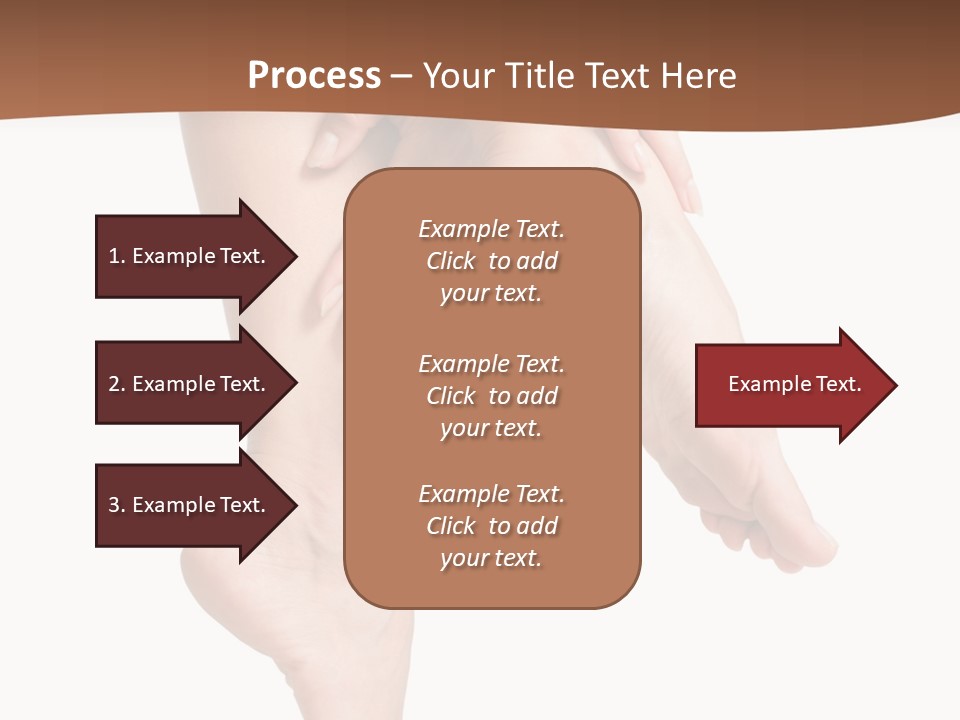 Process – Your Title Text Here

1. Example Text.

2. Example Text.

3. Example Text.

Example Text. Click to add your text.

Example Text. Click to add your text.

Example Text. Click to add your text.

Example Text.